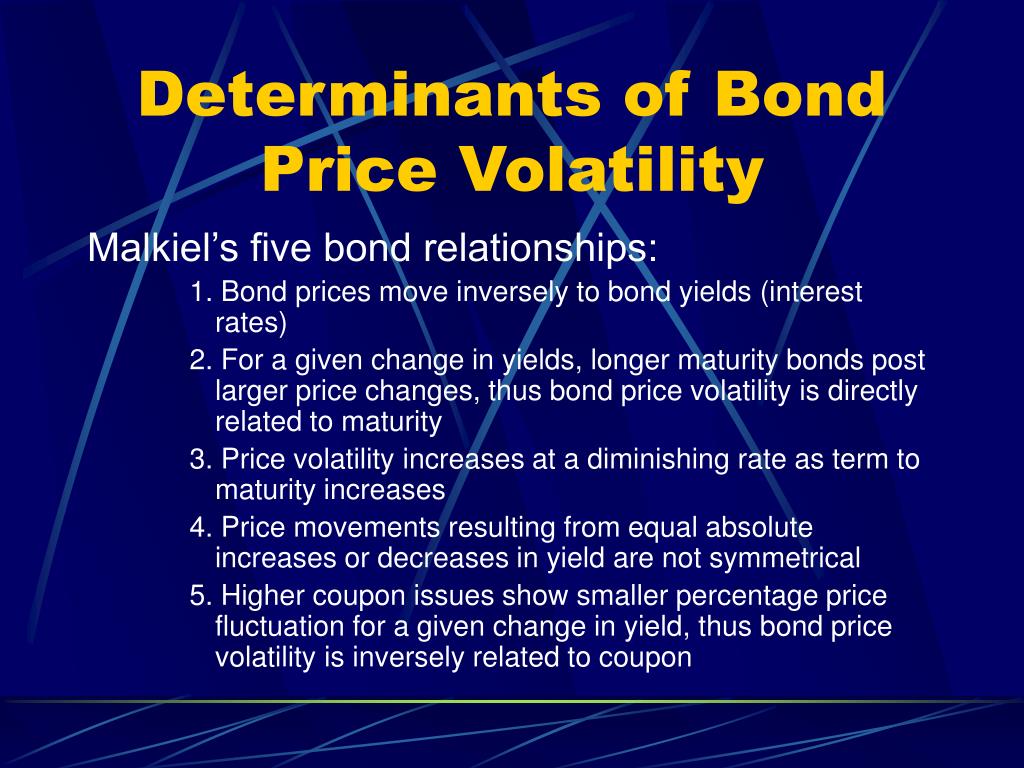 Determinants of Bond Price Volatility

Malkiel’s five bond relationships:

1. Bond prices move inversely to bond yields (interest rates)

2. For a given change in yields, longer maturity bonds post larger price changes, thus bond price volatility is directly related to maturity

3. Price volatility increases at a diminishing rate as term to maturity increases

4. Price movements resulting from equal absolute increases or decreases in yield are not symmetrical

5. Higher coupon issues show smaller percentage price fluctuation for a given change in yield, thus bond price volatility is inversely related to coupon